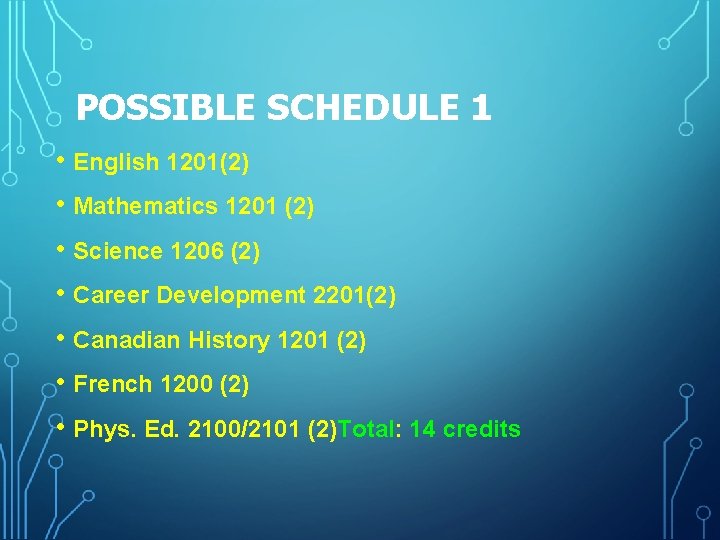 POSSIBLE SCHEDULE 1

• English 1201(2)
• Mathematics 1201 (2)
• Science 1206 (2)
• Career Development 2201(2)
• Canadian History 1201 (2)
• French 1200 (2)
• Phys. Ed. 2100/2101 (2)Total: 14 credits